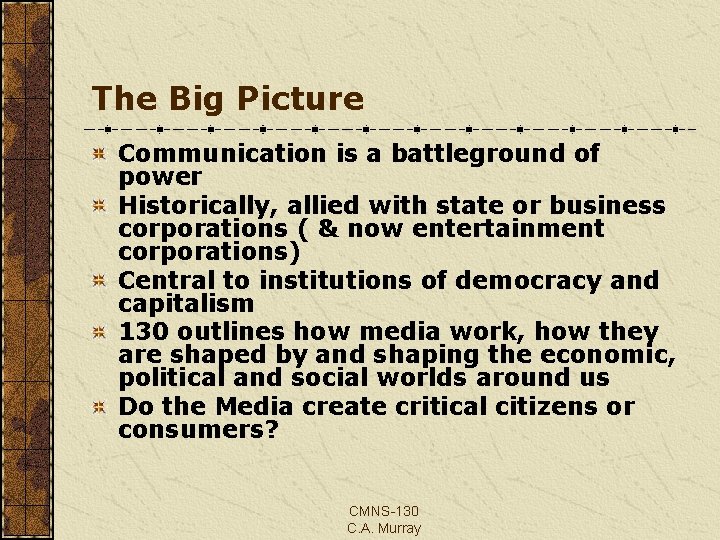 The Big Picture

Communication is a battleground of power

Historically, allied with state or business corporations ( & now entertainment corporations)

Central to institutions of democracy and capitalism

130 outlines how media work, how they are shaped by and shaping the economic, political and social worlds around us

Do the Media create critical citizens or consumers?

CMNS-130
C.A. Murray